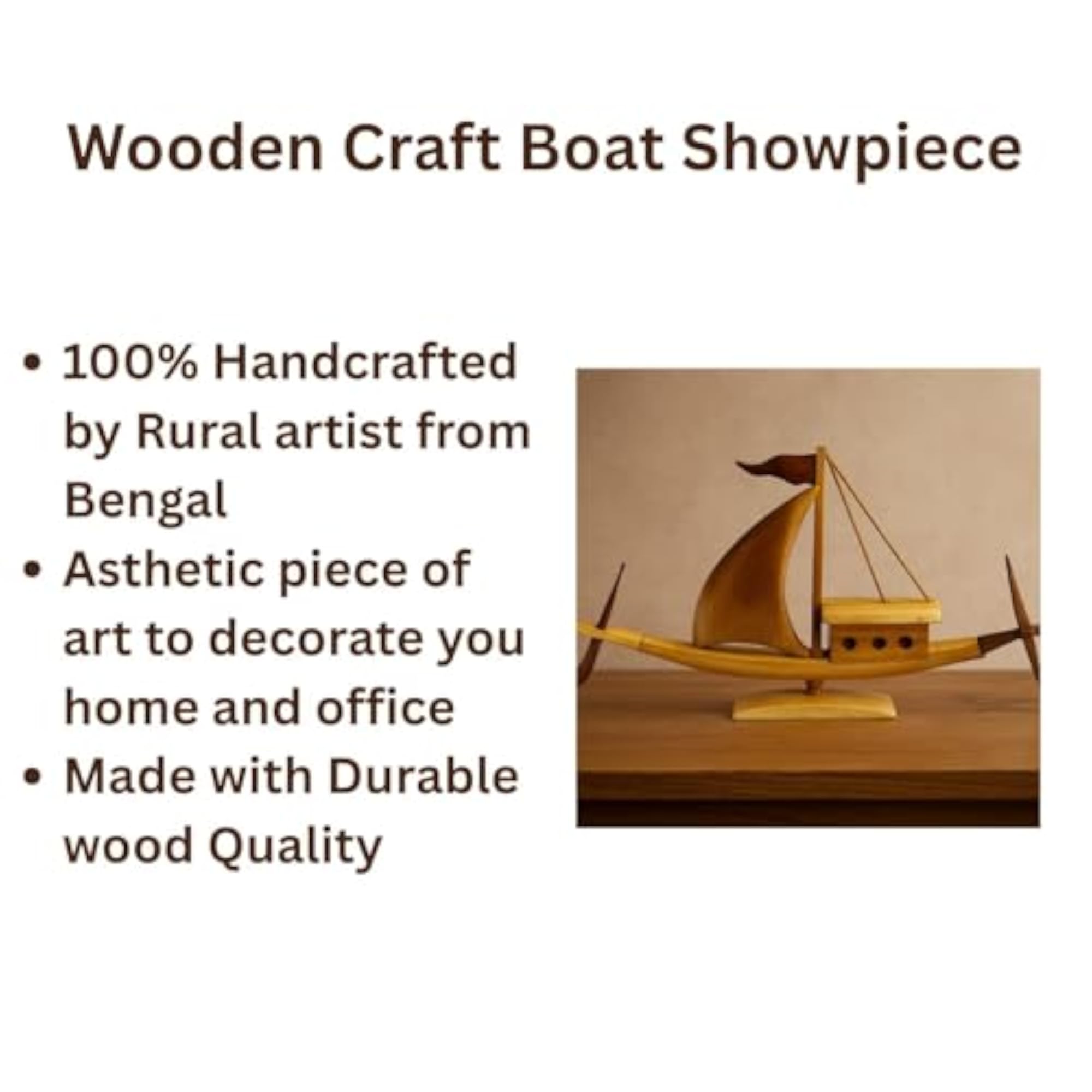 Wooden Craft Boat Showpiece

• 100% Handcrafted by Rural artist from Bengal
• Asthetic piece of art to decorate you home and office
• Made with Durable wood Quality